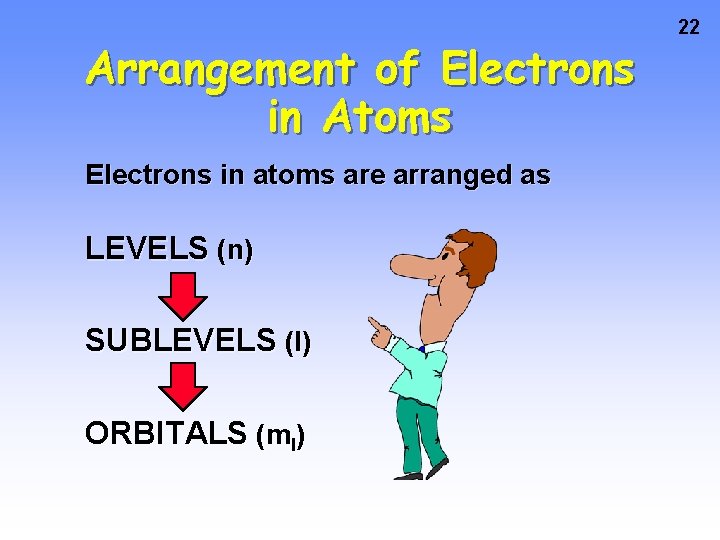 22

Arrangement of Electrons in Atoms

Electrons in atoms are arranged as

LEVELS (n)

SUBLEVELS (l)

ORBITALS ($m_l$)